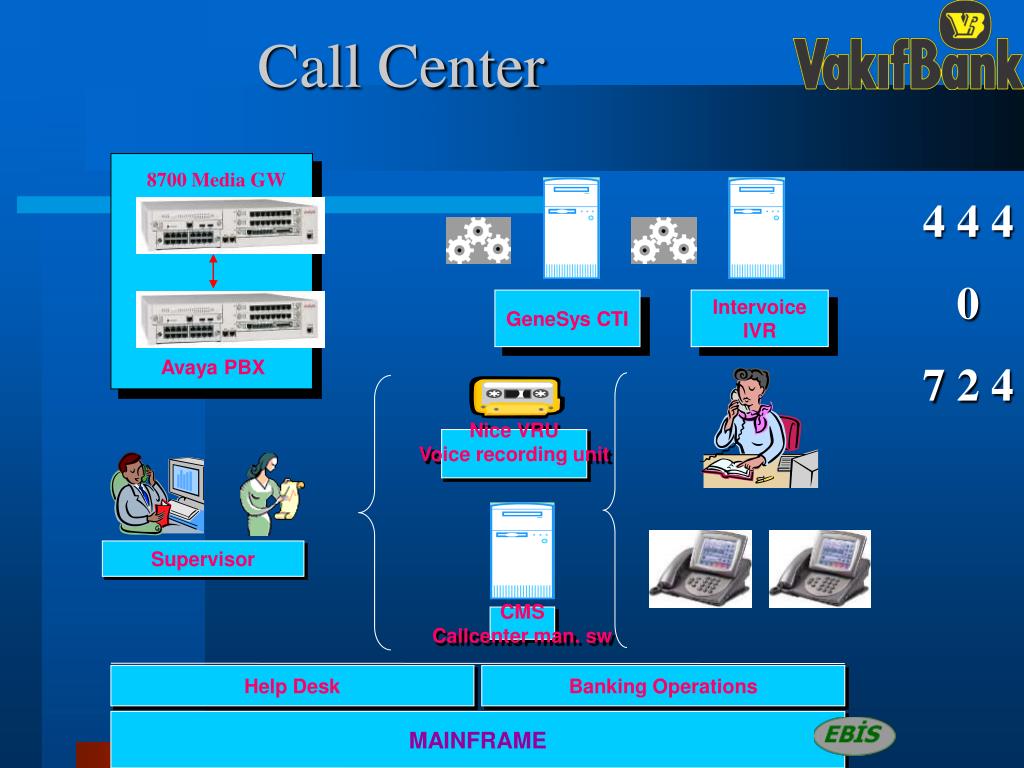 Call Center

VB VakıfBank

8700 Media GW

Avaya PBX

GeneSys CTI

Intervoice IVR

4 4 4

0

7 2 4

Nice VRU
Voice recording unit

Supervisor

CMS
Callcenter man. sw

Help Desk

Banking Operations

MAINFRAME

EBİS